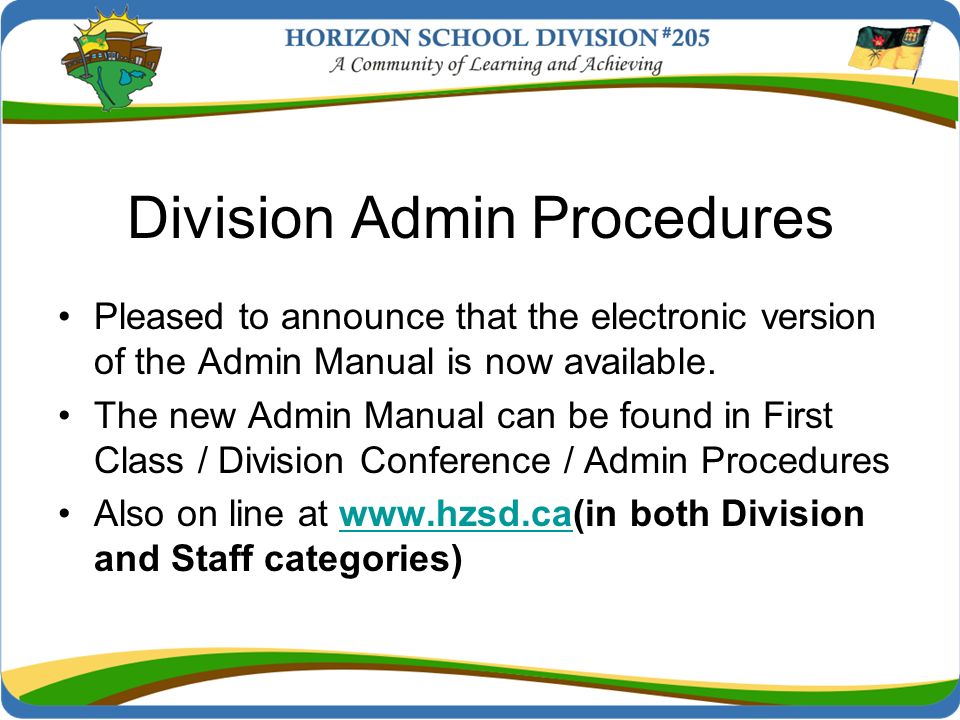 HORIZON SCHOOL DIVISION #205
A Community of Learning and Achieving

Division Admin Procedures

• Pleased to announce that the electronic version of the Admin Manual is now available.
• The new Admin Manual can be found in First Class / Division Conference / Admin Procedures
• Also on line at www.hzsd.ca(in both Division and Staff categories)